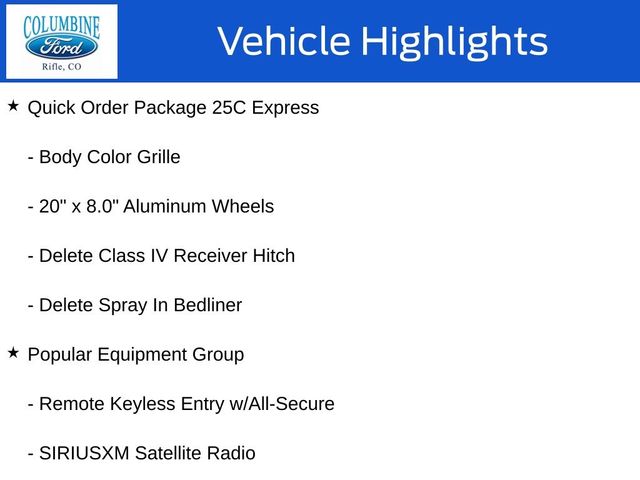 COLUMBINE
Ford
Rifle, CO

Vehicle Highlights

★ Quick Order Package 25C Express

- Body Color Grille

- 20" x 8.0" Aluminum Wheels

- Delete Class IV Receiver Hitch

- Delete Spray In Bedliner

★ Popular Equipment Group

- Remote Keyless Entry w/All-Secure

- SIRIUSXM Satellite Radio